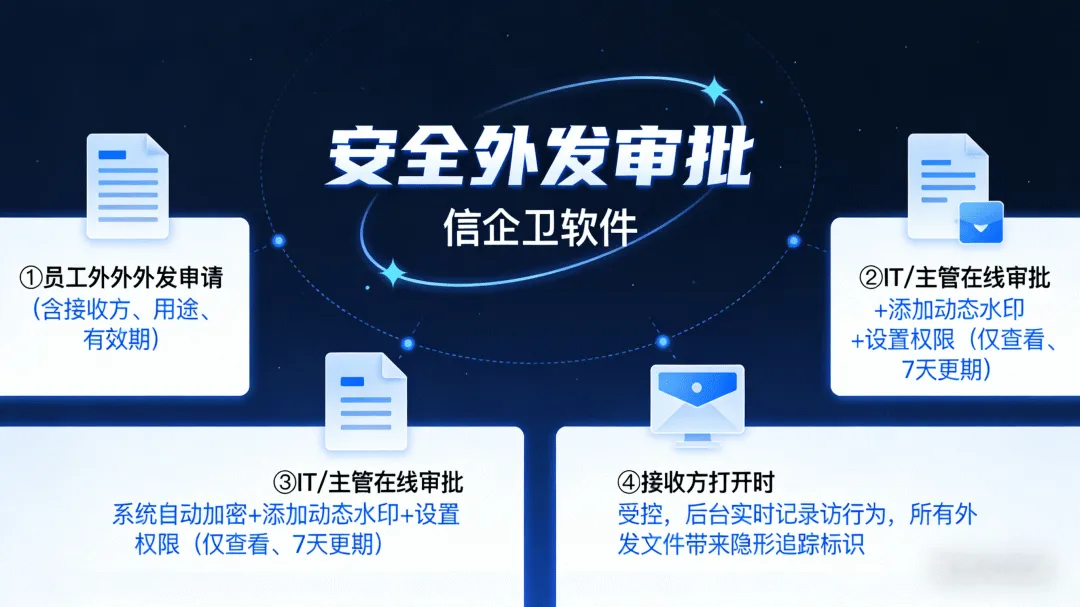 安全外发审批
信企卫软件

①员工外外外发申请
（含接收方、用途、有效期）

②IT/主管在线审批
+添加动态水印
+设置权限（仅查看、7天更期）

③IT/主管在线审批
系统自动加密+添加动态水印+设置权限（仅查看、7天更期）

④接收方打开时
受控，后台实时记录访行为，所有外发文件带来隐形追踪标识